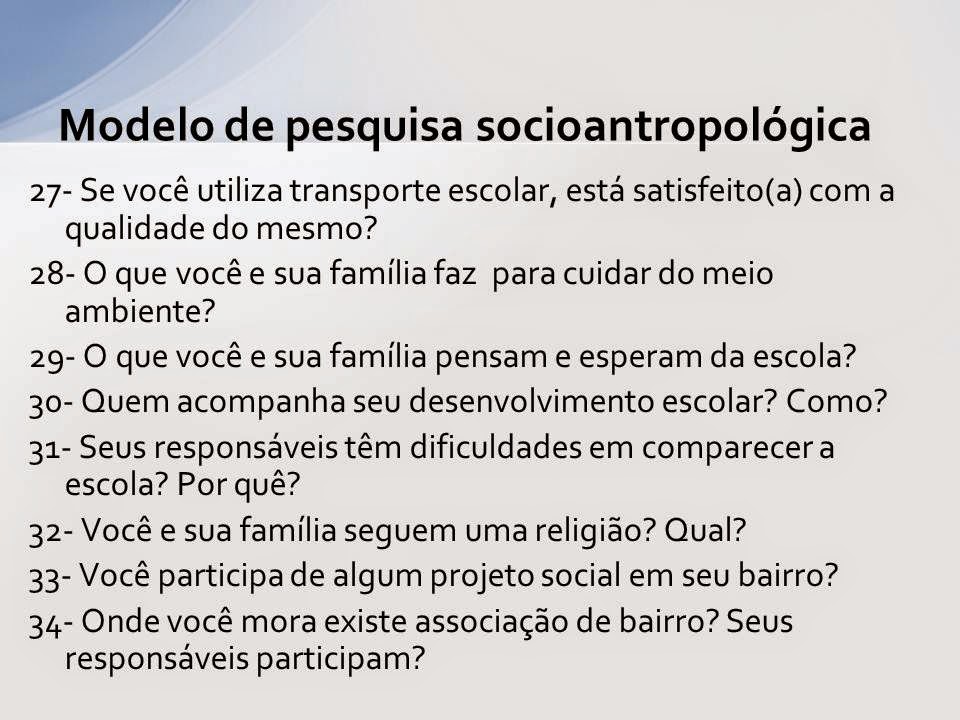 Modelo de pesquisa socioantropológica

27- Se você utiliza transporte escolar, está satisfeito(a) com a qualidade do mesmo?

28- O que você e sua família faz para cuidar do meio ambiente?

29- O que você e sua família pensam e esperam da escola?

30- Quem acompanha seu desenvolvimento escolar? Como?

31- Seus responsáveis têm dificuldades em comparecer a escola? Por quê?

32- Você e sua família seguem uma religião? Qual?

33- Você participa de algum projeto social em seu bairro?

34- Onde você mora existe associação de bairro? Seus responsáveis participam?